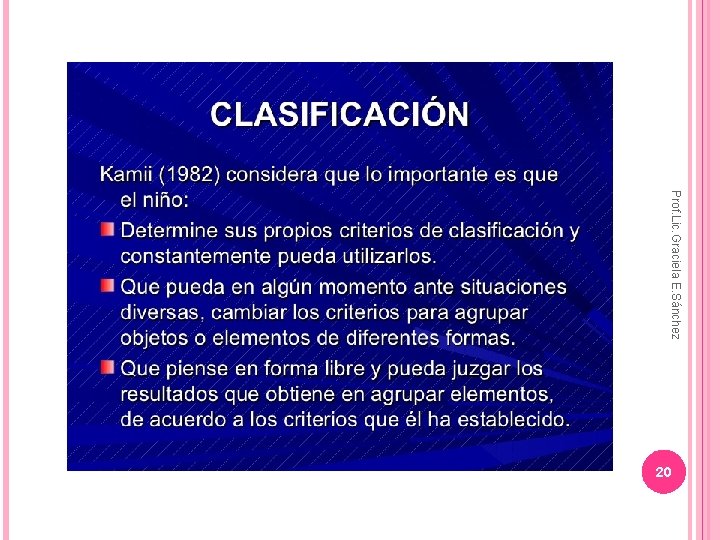 CLASIFICACIÓN

Kamii (1982) considera que lo importante es que el niño:

Determine sus propios criterios de clasificación y constantemente pueda utilizarlos.

Que pueda en algún momento ante situaciones diversas, cambiar los criterios para agrupar objetos o elementos de diferentes formas.

Que piense en forma libre y pueda juzgar los resultados que obtiene en agrupar elementos, de acuerdo a los criterios que él ha establecido.

Prof.Lic. Graciela E.Sánchez

20